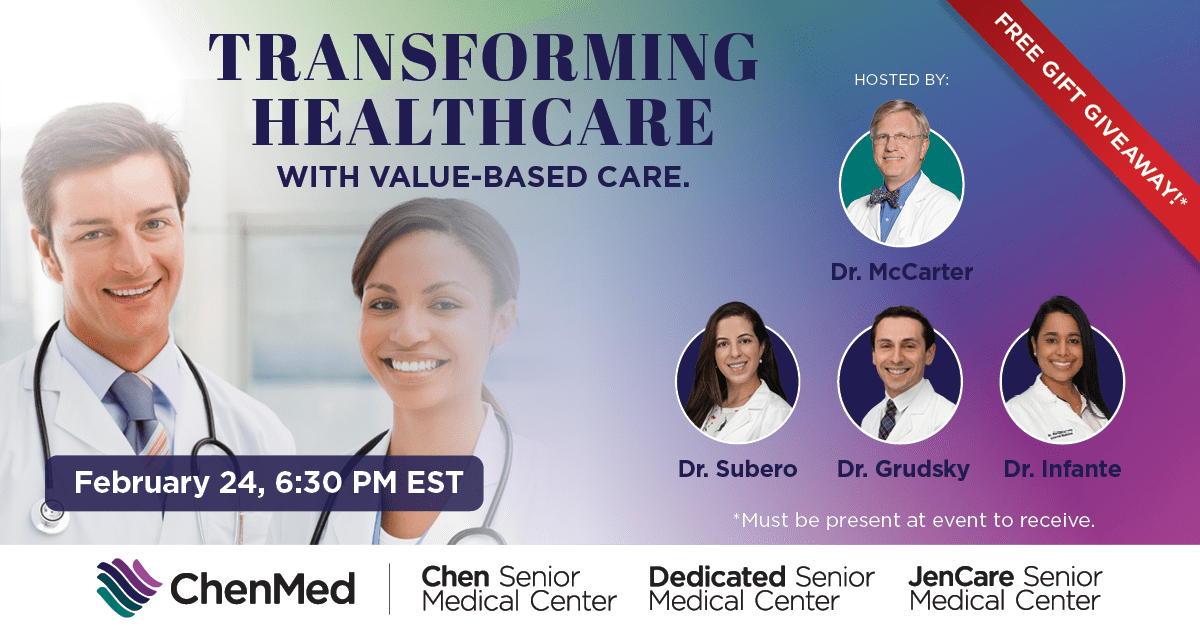 TRANSFORMING HEALTHCARE
WITH VALUE-BASED CARE.

FREE GIFT GIVEAWAY!*

HOSTED BY:

Dr. McCarter

Dr. Subero

Dr. Grudsky

Dr. Infante

February 24, 6:30 PM EST

*Must be present at event to receive.

ChenMed

Chen Senior Medical Center

Dedicated Senior Medical Center

JenCare Senior Medical Center